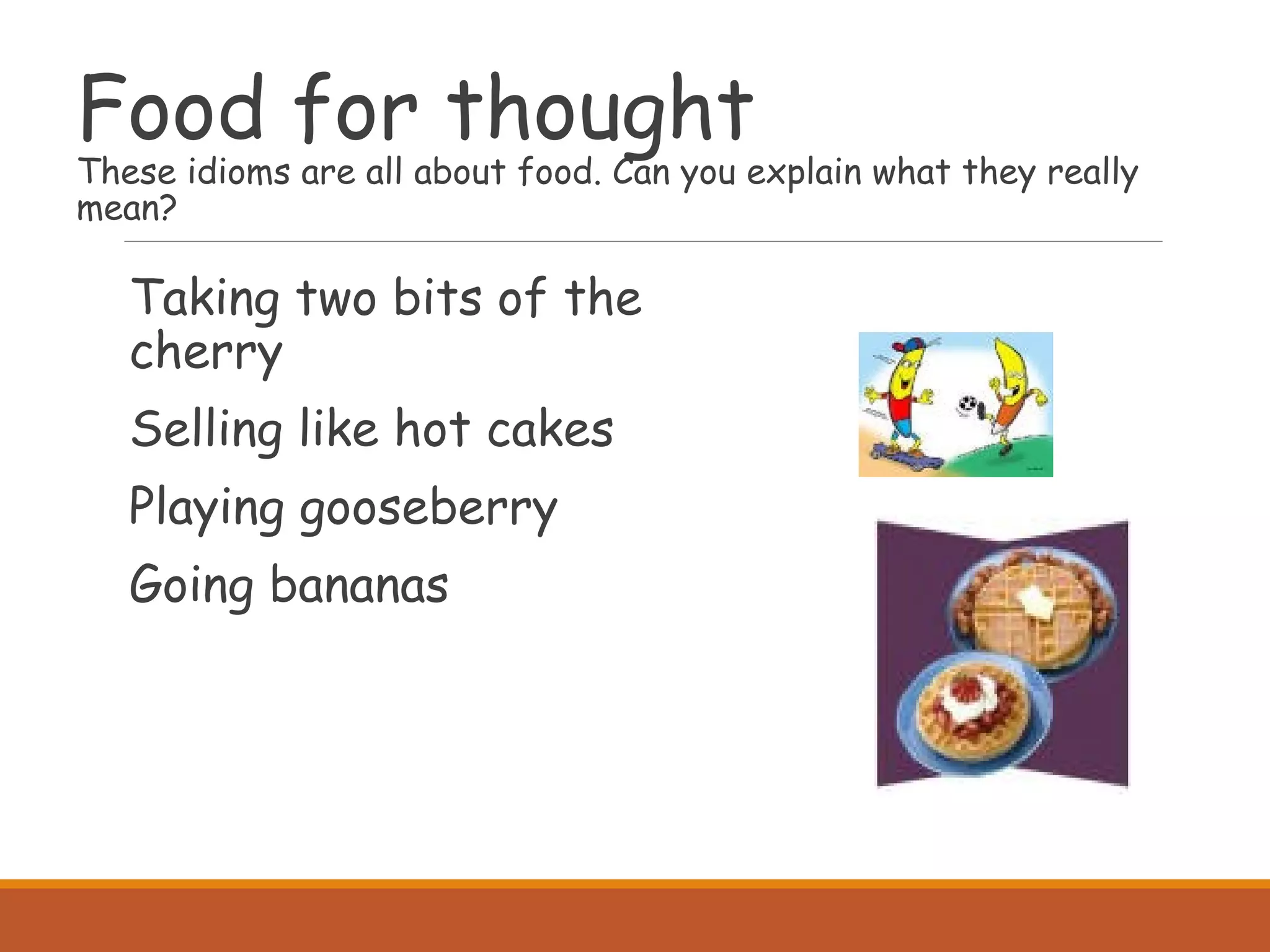 Food for thought

These idioms are all about food. Can you explain what they really mean?

Taking two bits of the cherry

Selling like hot cakes

Playing gooseberry

Going bananas